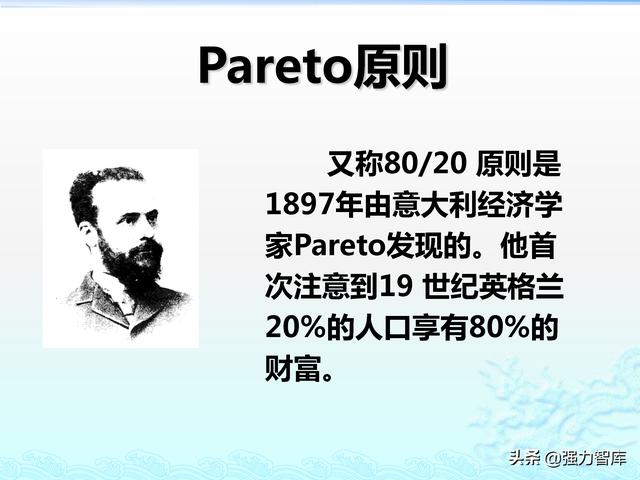 Pareto原则

又称80/20 原则是1897年由意大利经济学家Pareto发现的。他首次注意到19 世纪英格兰20%的人口享有80%的财富。

头条 @强力智库